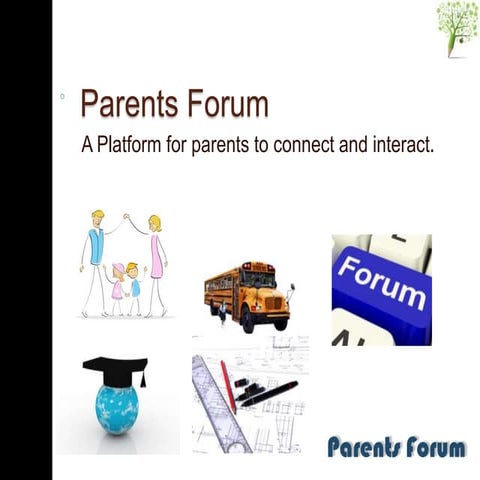 Parents Forum

A Platform for parents to connect and interact.

Forum

Parents Forum